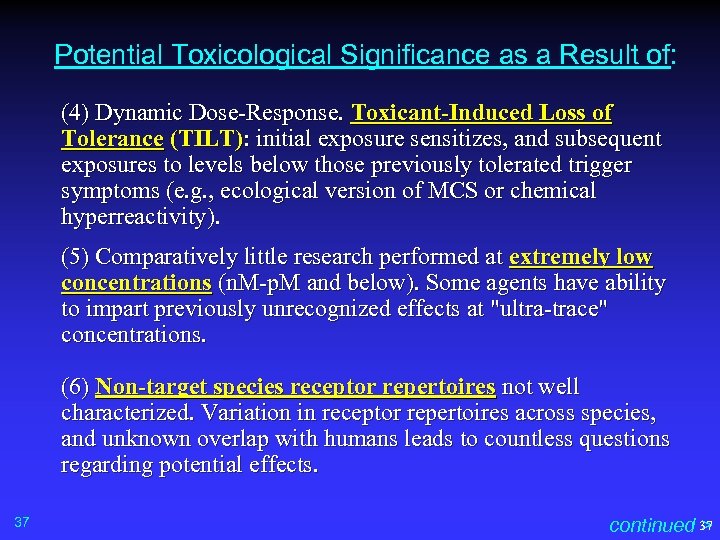 Potential Toxicological Significance as a Result of:

(4) Dynamic Dose-Response. Toxicant-Induced Loss of Tolerance (TILT): initial exposure sensitizes, and subsequent exposures to levels below those previously tolerated trigger symptoms (e.g., ecological version of MCS or chemical hyperreactivity).

(5) Comparatively little research performed at extremely low concentrations (nM-pM and below). Some agents have ability to impart previously unrecognized effects at "ultra-trace" concentrations.

(6) Non-target species receptor repertoires not well characterized. Variation in receptor repertoires across species, and unknown overlap with humans leads to countless questions regarding potential effects.

37

continued 37